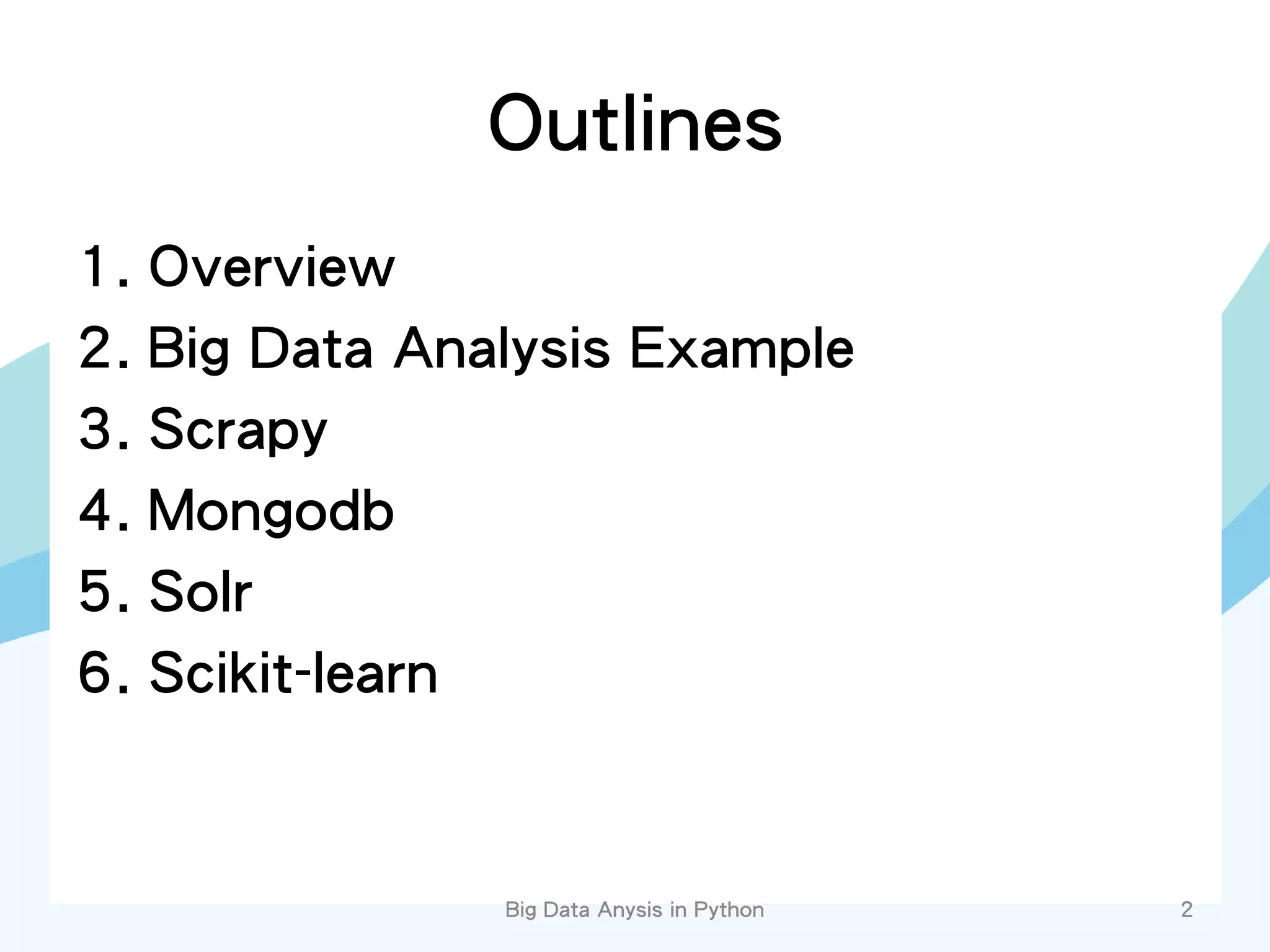 Outlines

1. Overview
2. Big Data Analysis Example
3. Scrapy
4. Mongodb
5. Solr
6. Scikit-learn

Big Data Anysis in Python

2